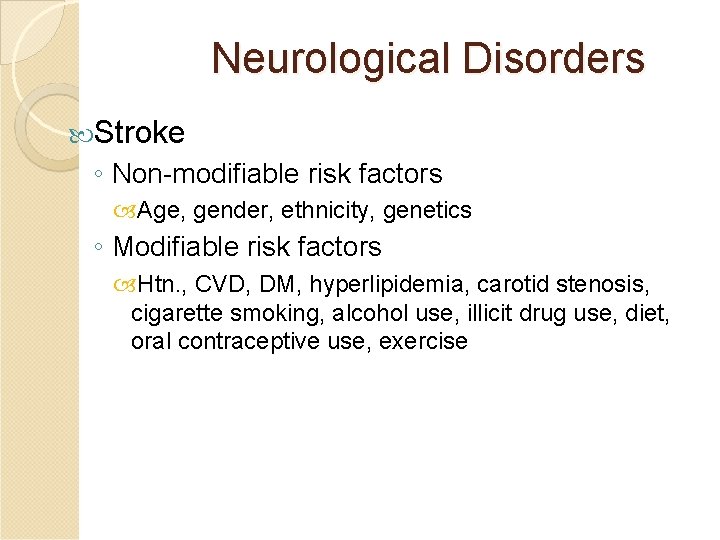 Neurological Disorders

Stroke

◦ Non-modifiable risk factors

Age, gender, ethnicity, genetics

◦ Modifiable risk factors

Htn., CVD, DM, hyperlipidemia, carotid stenosis, cigarette smoking, alcohol use, illicit drug use, diet, oral contraceptive use, exercise